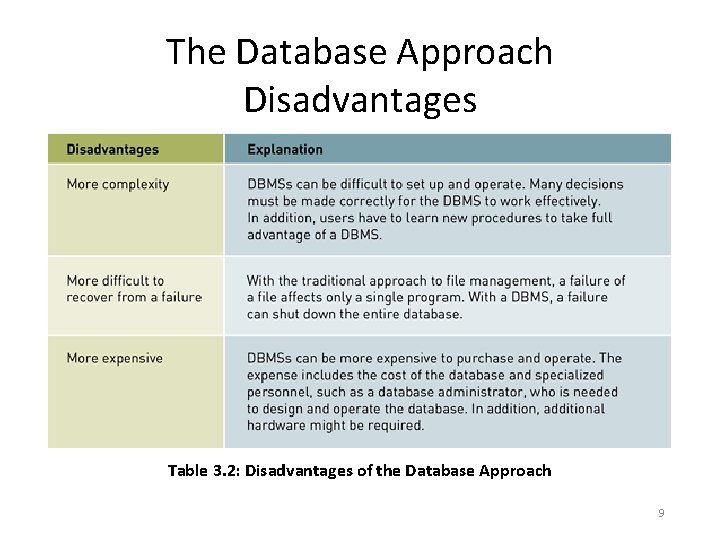 The Database Approach Disadvantages

| Disadvantages | Explanation |
|---|---|
| More complexity | DBMSs can be difficult to set up and operate. Many decisions must be made correctly for the DBMS to work effectively. In addition, users have to learn new procedures to take full advantage of a DBMS. |
| More difficult to recover from a failure | With the traditional approach to file management, a failure of a file affects only a single program. With a DBMS, a failure can shut down the entire database. |
| More expensive | DBMSs can be more expensive to purchase and operate. The expense includes the cost of the database and specialized personnel, such as a database administrator, who is needed to design and operate the database. In addition, additional hardware might be required. |

Table 3.2: Disadvantages of the Database Approach

9